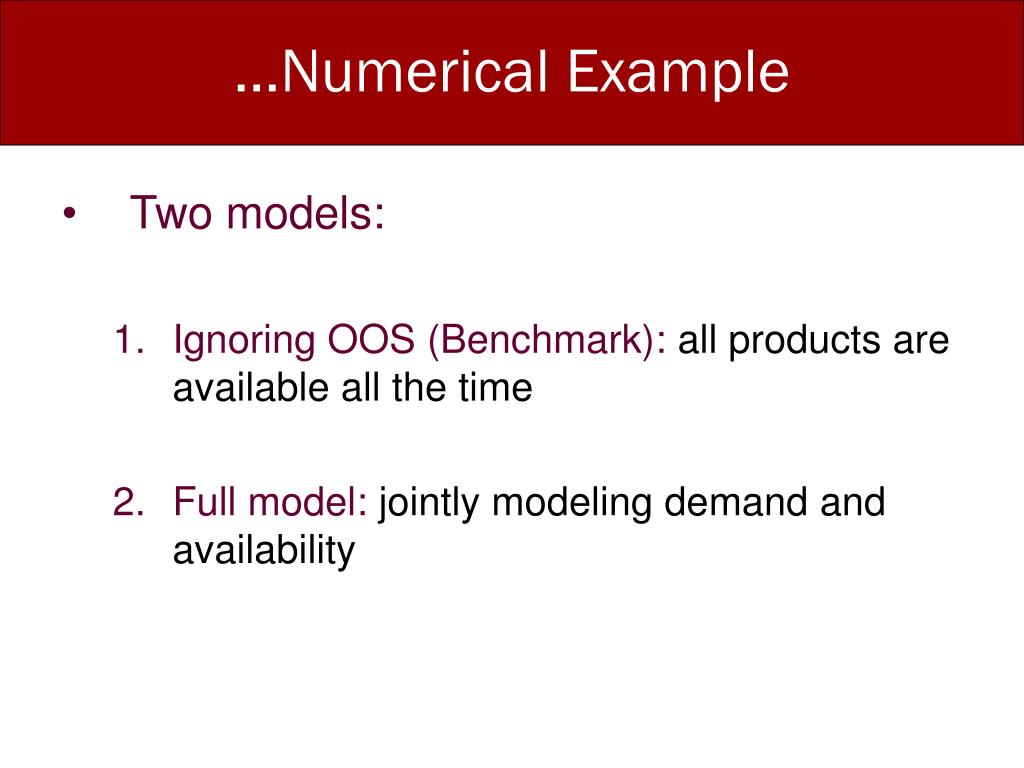 …Numerical Example

• Two models:

1. Ignoring OOS (Benchmark): all products are available all the time

2. Full model: jointly modeling demand and availability